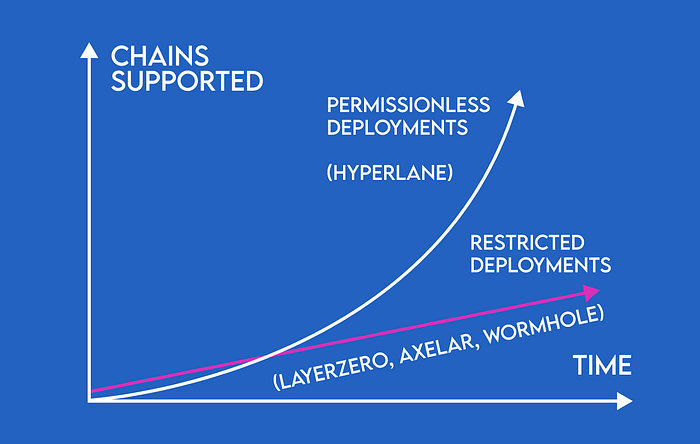 CHAINS SUPPORTED

PERMISSIONLESS DEPLOYMENTS

(HYPERLANE)

RESTRICTED DEPLOYMENTS

(LAYERZERO, AXELAR, WORMHOLE)

TIME